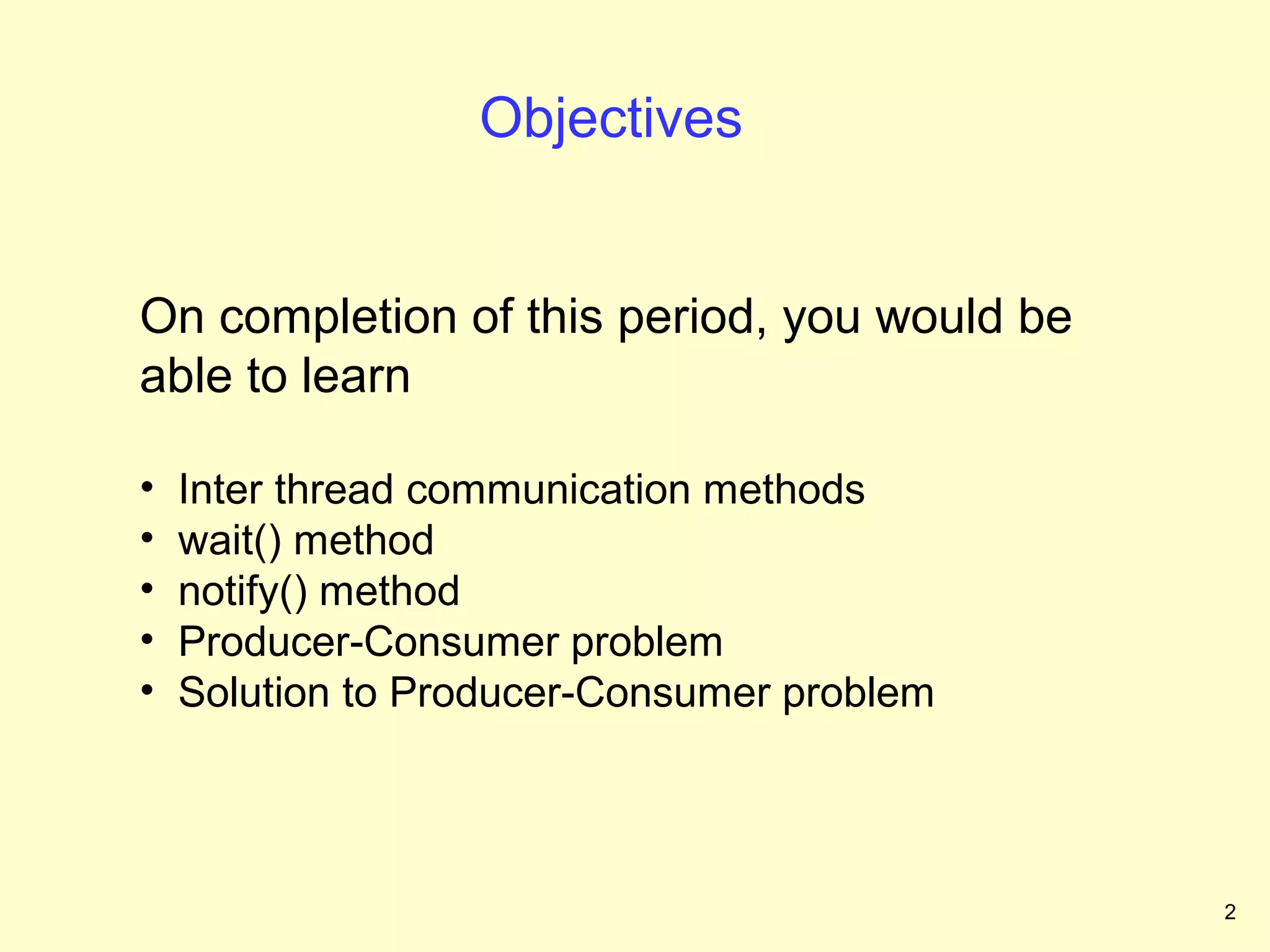 Objectives

On completion of this period, you would be able to learn

• Inter thread communication methods
• wait() method
• notify() method
• Producer-Consumer problem
• Solution to Producer-Consumer problem

2